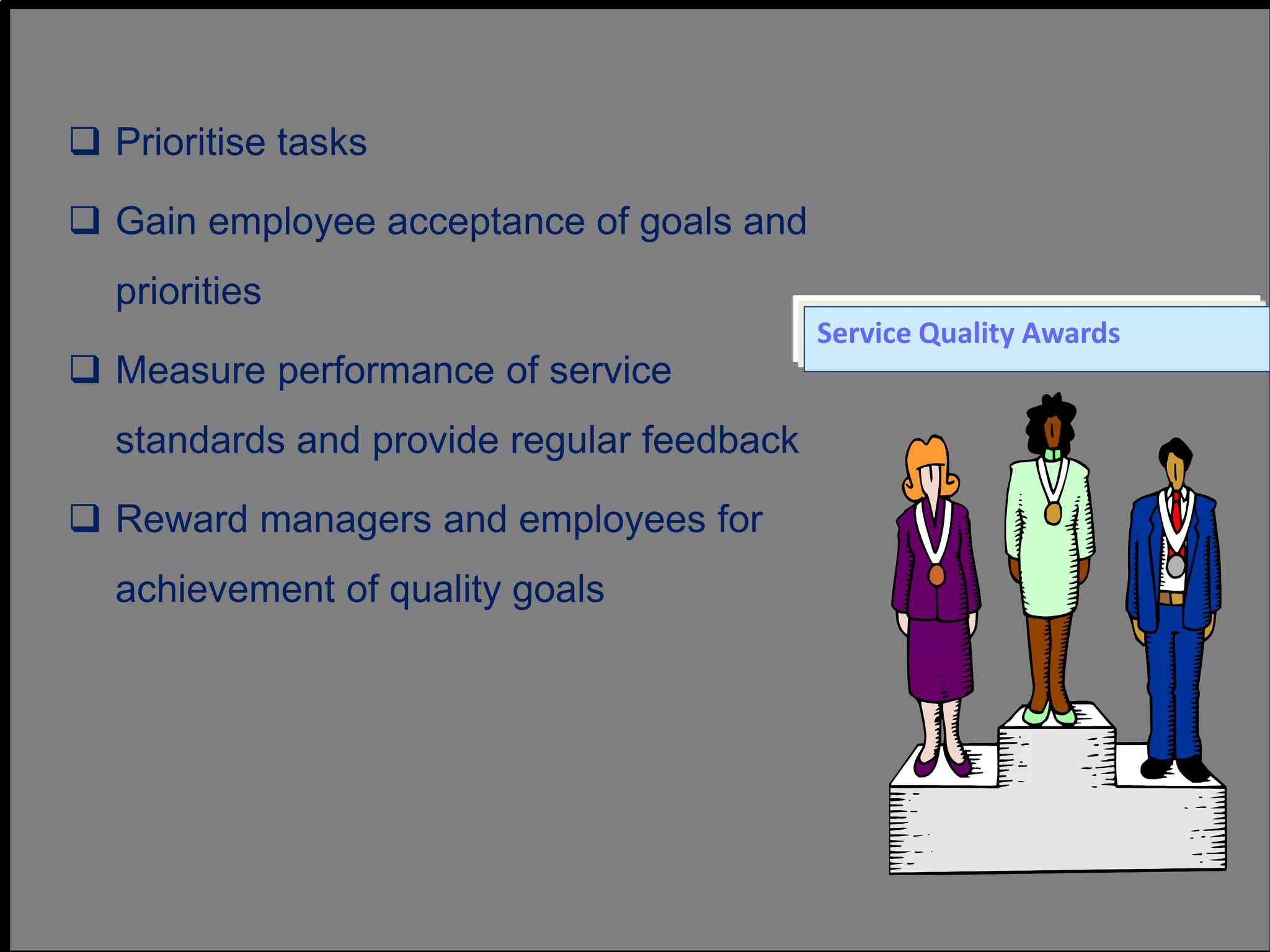 ❑ Prioritise tasks

❑ Gain employee acceptance of goals and priorities

❑ Measure performance of service standards and provide regular feedback

❑ Reward managers and employees for achievement of quality goals

Service Quality Awards